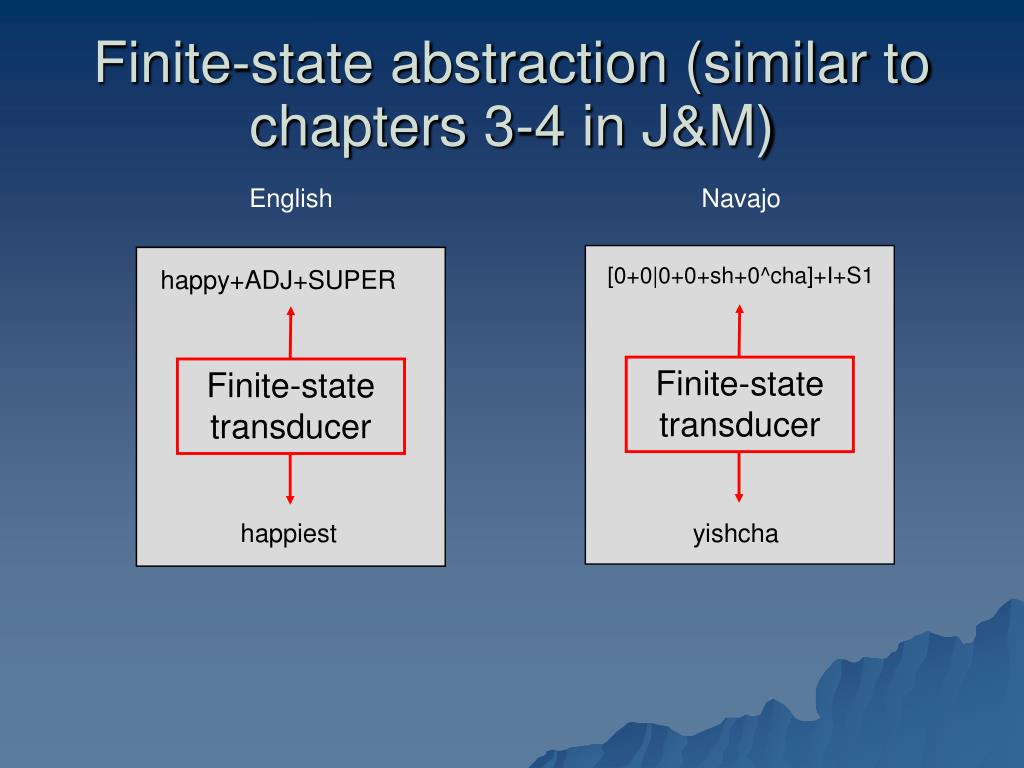 Finite-state abstraction (similar to chapters 3-4 in J&M)

English

happy+ADJ+SUPER

Finite-state transducer

happiest

Navajo

[0+0|0+0+sh+0^cha]+I+S1

Finite-state transducer

yishcha